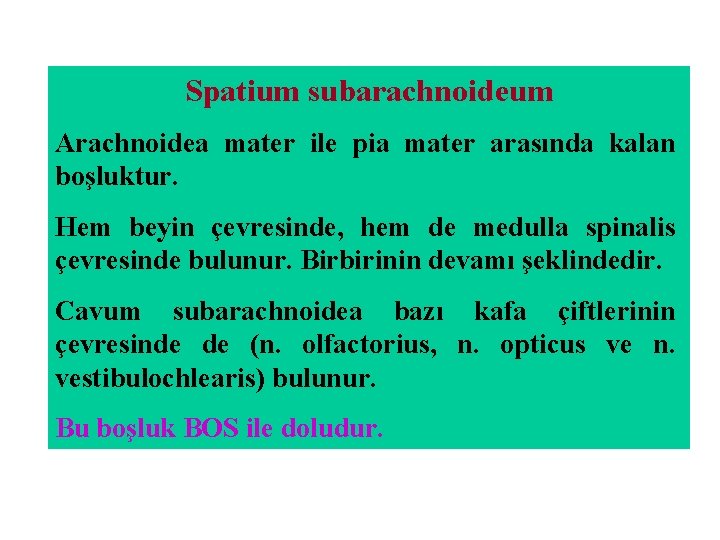 Spatium subarachnoideum

Arachnoidea mater ile pia mater arasında kalan boşluktur.

Hem beyin çevresinde, hem de medulla spinalis çevresinde bulunur. Birbirinin devamı şeklindedir.

Cavum subarachnoidea bazı kafa çiftlerinin çevresinde de (n. olfactorius, n. opticus ve n. vestibulochlearis) bulunur.

Bu boşluk BOS ile doludur.